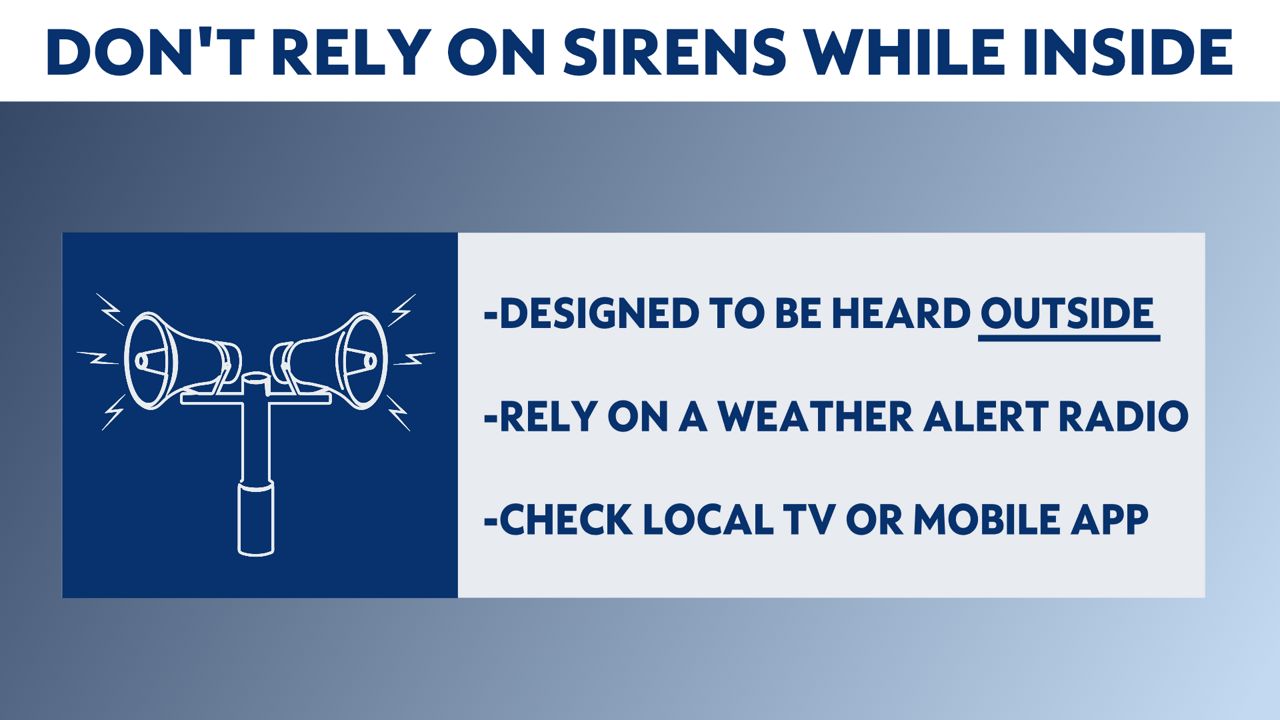 DON'T RELY ON SIRENS WHILE INSIDE

-DESIGNED TO BE HEARD OUTSIDE

-RELY ON A WEATHER ALERT RADIO

-CHECK LOCAL TV OR MOBILE APP